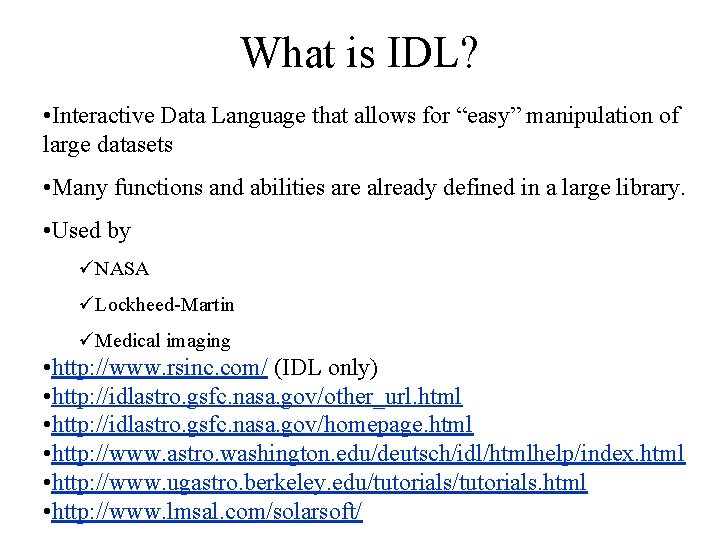 What is IDL?

•Interactive Data Language that allows for “easy” manipulation of large datasets

•Many functions and abilities are already defined in a large library.

•Used by

✓NASA

✓Lockheed-Martin

✓Medical imaging

•http://www.rsinc.com/ (IDL only)
•http://idlastro.gsfc.nasa.gov/other_url.html
•http://idlastro.gsfc.nasa.gov/homepage.html
•http://www.astro.washington.edu/deutsch/idl/htmlhelp/index.html
•http://www.ugastro.berkeley.edu/tutorials/tutorials.html
•http://www.lmsal.com/solarsoft/